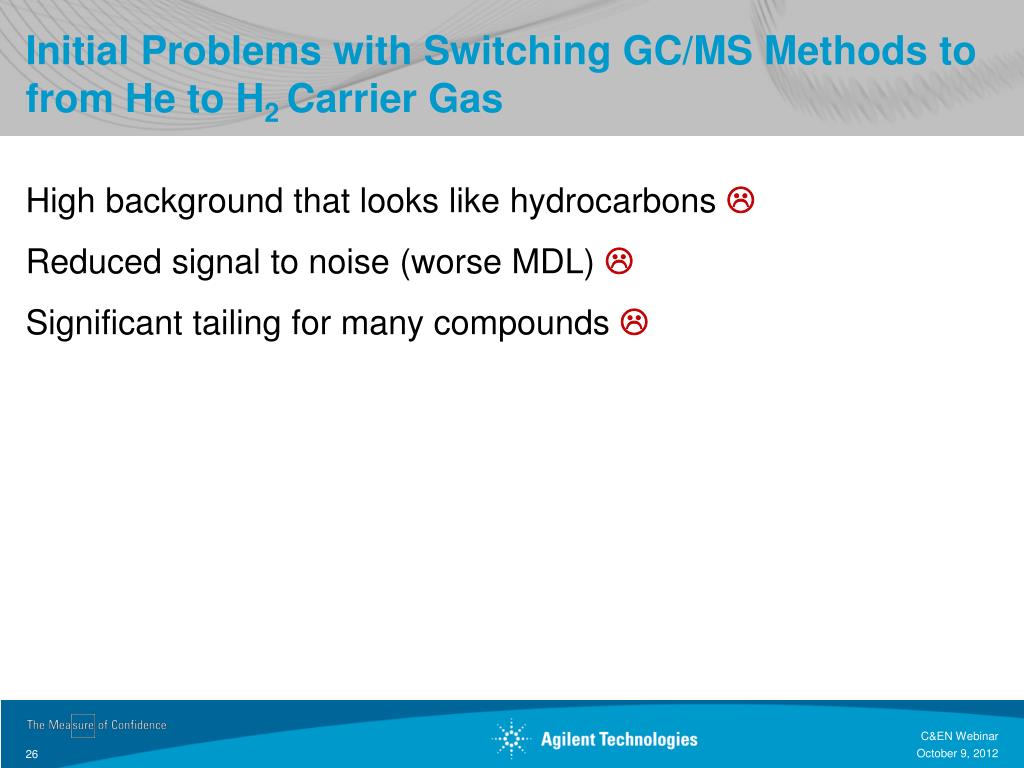 Initial Problems with Switching GC/MS Methods to from He to $H_2$ Carrier Gas

High background that looks like hydrocarbons ☹

Reduced signal to noise (worse MDL) ☹

Significant tailing for many compounds ☹

The Measure of Confidence

26

Agilent Technologies

C&EN Webinar
October 9, 2012